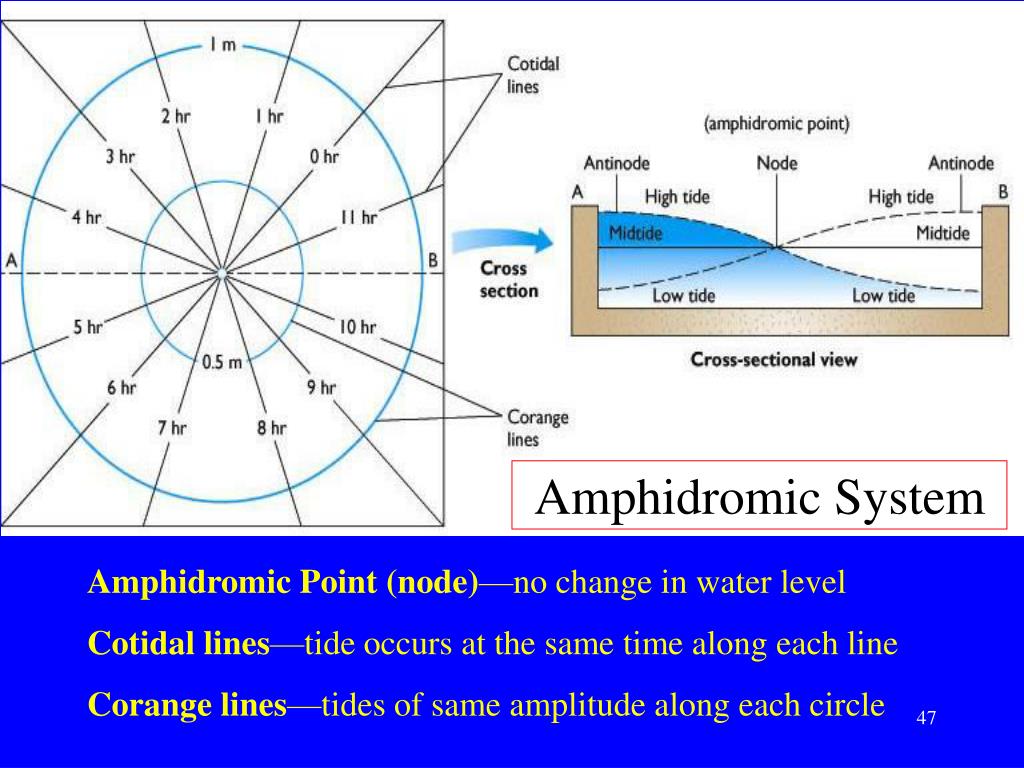 1 m
2 hr
1 hr
3 hr
0 hr
4 hr
11 hr
A
B
5 hr
10 hr
0.5 m
6 hr
9 hr
7 hr
8 hr
Cotidal lines
Corange lines
Cross section

(amphidromic point)
Antinode
Node
Antinode
A
B
High tide
High tide
Midtide
Midtide
Low tide
Low tide
Cross-sectional view

Amphidromic System

Amphidromic Point (node)—no change in water level

Cotidal lines—tide occurs at the same time along each line

Corange lines—tides of same amplitude along each circle

47